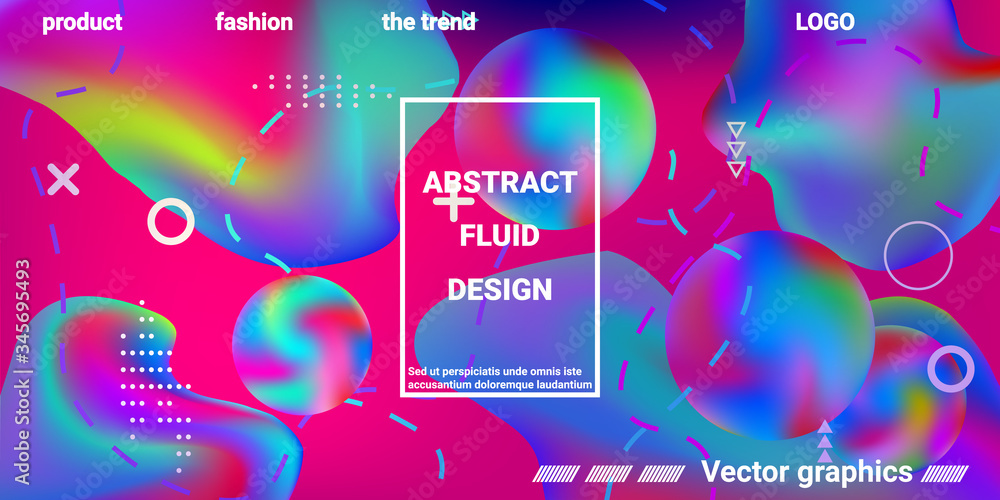 product fashion the trend LOGO

ABSTRACT
FLUID
DESIGN

Sed ut perspiciatis unde omnis iste accusantium doloremque laudantium

Vector graphics

Adobe Stock
#345695493